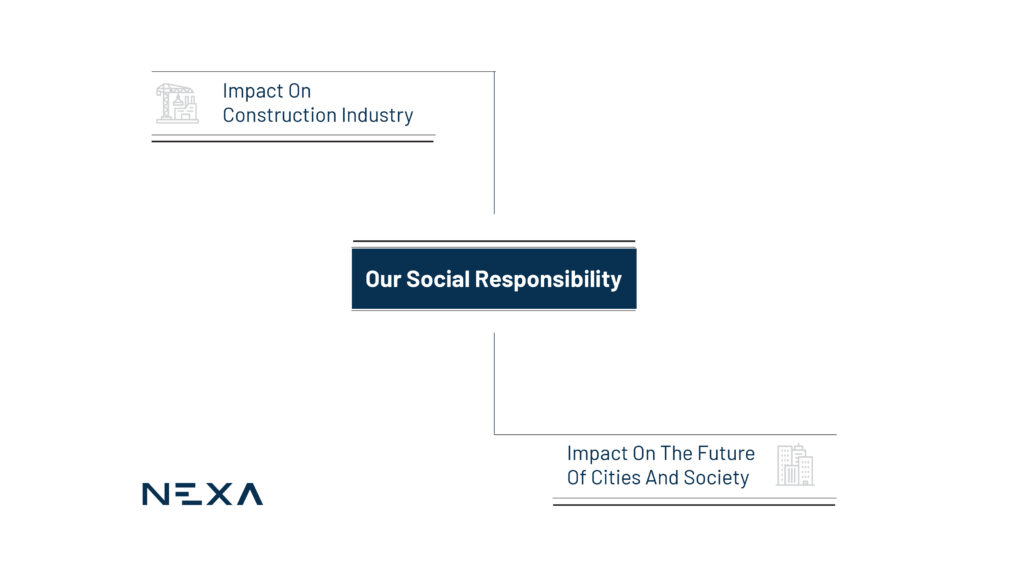 Impact On Construction Industry

Our Social Responsibility

Impact On The Future Of Cities And Society

NEXA